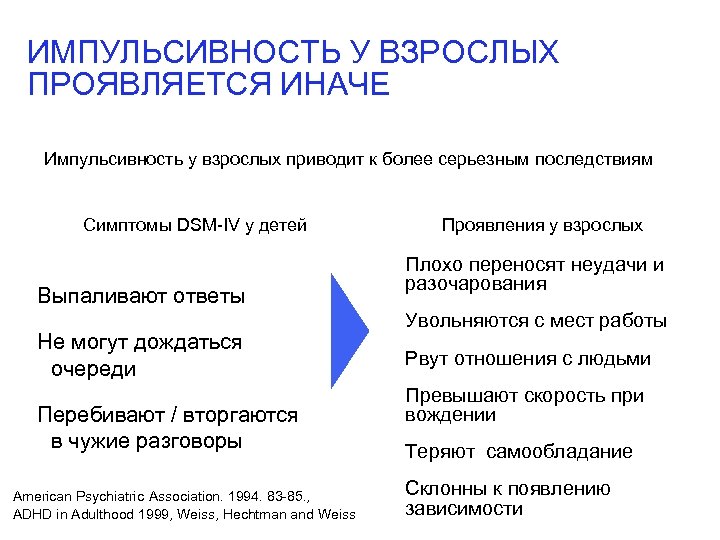 ИМПУЛЬСИВНОСТЬ У ВЗРОСЛЫХ ПРОЯВЛЯЕТСЯ ИНАЧЕ

Импульсивность у взрослых приводит к более серьезным последствиям

Симптомы DSM-IV у детей

Выпаливают ответы

Не могут дождаться очереди

Перебивают / вторгаются в чужие разговоры

Проявления у взрослых

Плохо переносят неудачи и разочарования

Увольняются с мест работы

Рвут отношения с людьми

Превышают скорость при вождении

Теряют самообладание

Склонны к появлению зависимости

American Psychiatric Association. 1994. 83-85., ADHD in Adulthood 1999, Weiss, Hechtman and Weiss